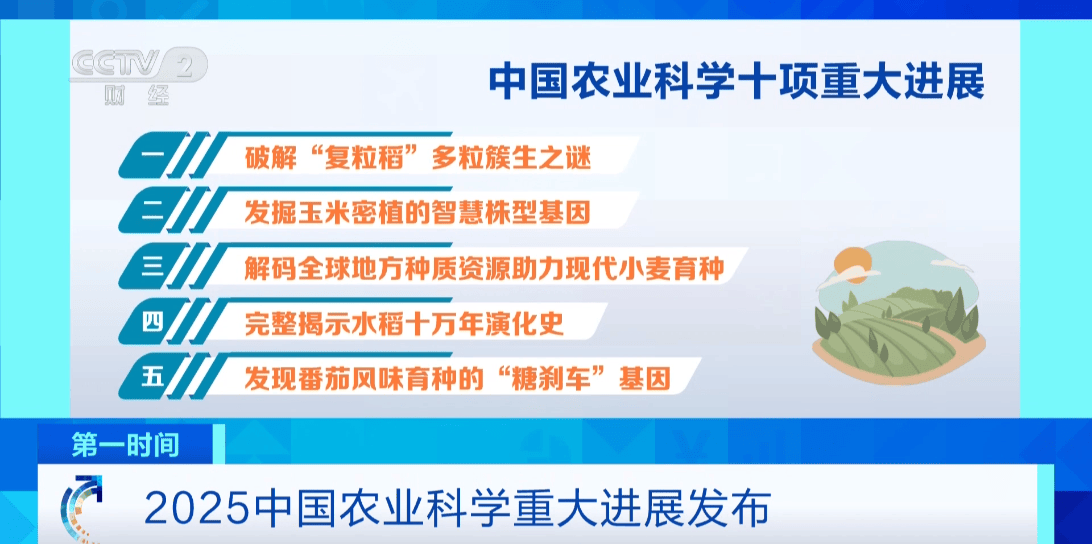 CCTV 2 财经

中国农业科学十项重大进展

一 破解“复粒稻”多粒簇生之谜

二 发掘玉米密植的智慧株型基因

三 解码全球地方种质资源助力现代小麦育种

四 完整揭示水稻十万年演化史

五 发现番茄风味育种的“糖刹车”基因

第一时间

2025中国农业科学重大进展发布